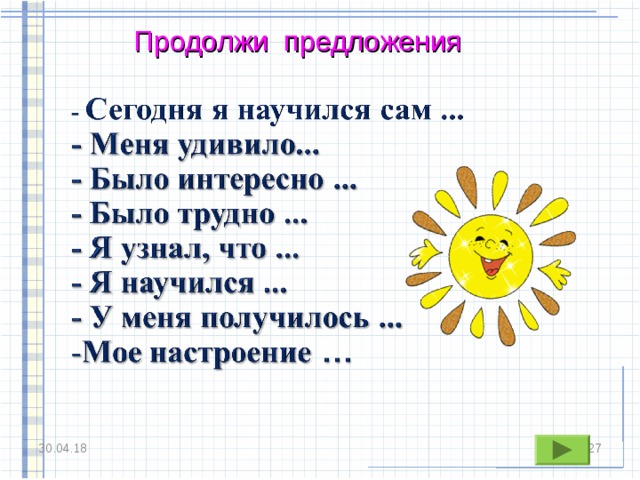 Продолжи предложения

- Сегодня я научился сам ...
- Меня удивило...
- Было интересно ...
- Было трудно ...
- Я узнал, что ...
- Я научился ...
- У меня получилось ...
-Мое настроение …

30.04.18

27